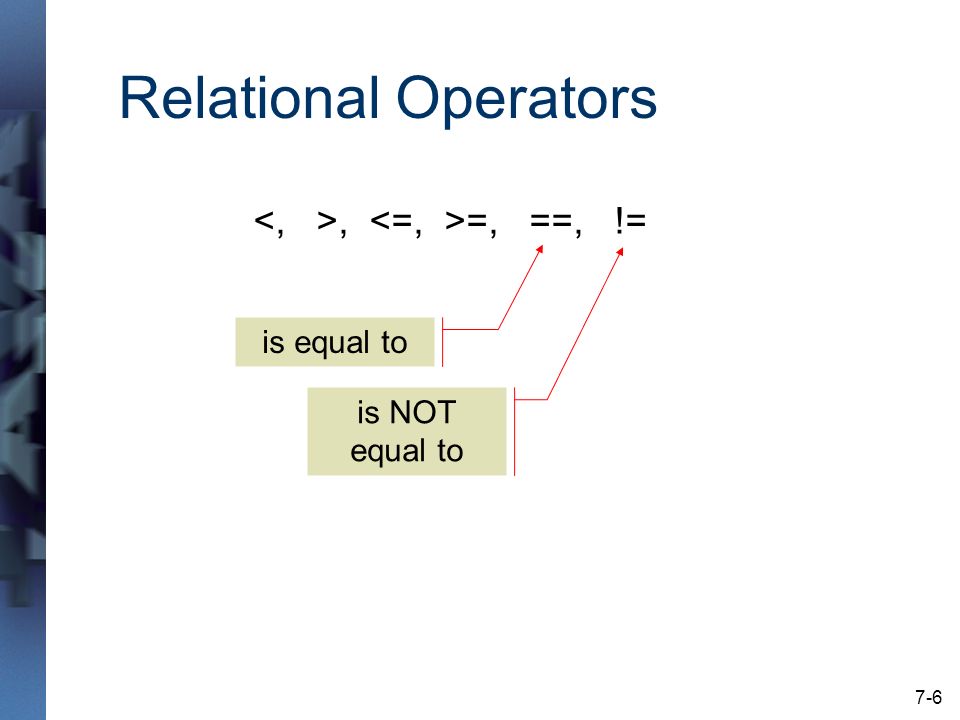 Relational Operators

<,   >,  <=,  >=,   ==,   !=

is equal to

is NOT equal to

7-6